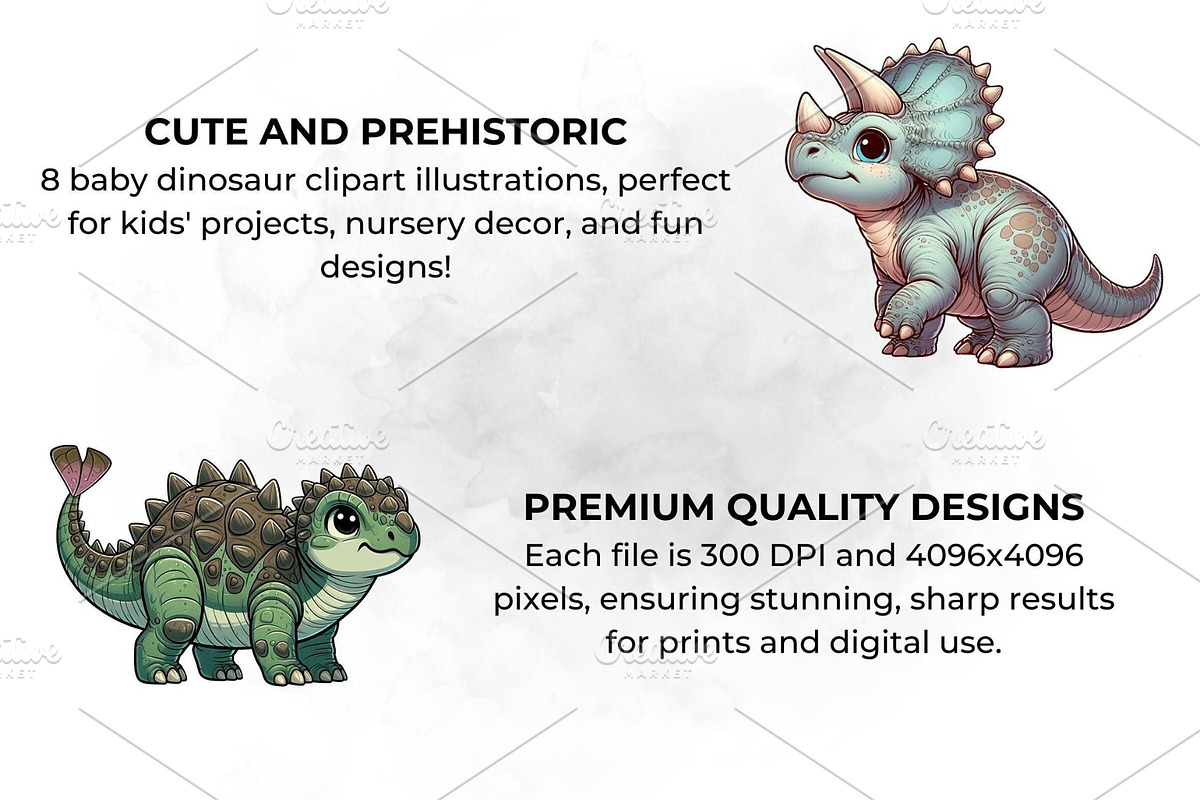 CUTE AND PREHISTORIC
8 baby dinosaur clipart illustrations, perfect for kids' projects, nursery decor, and fun designs!

PREMIUM QUALITY DESIGNS
Each file is 300 DPI and 4096x4096 pixels, ensuring stunning, sharp results for prints and digital use.

Creative MARKET